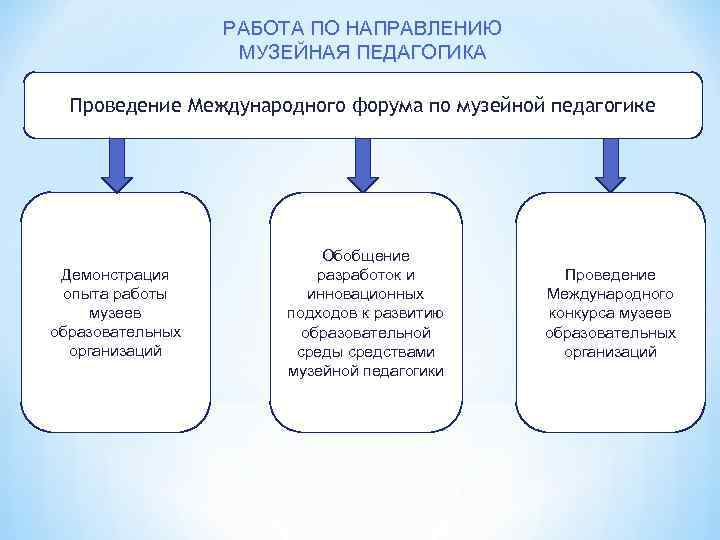 РАБОТА ПО НАПРАВЛЕНИЮ
МУЗЕЙНАЯ ПЕДАГОГИКА

Проведение Международного форума по музейной педагогике

Демонстрация опыта работы музеев образовательных организаций

Обобщение разработок и инновационных подходов к развитию образовательной среды средствами музейной педагогики

Проведение Международного конкурса музеев образовательных организаций